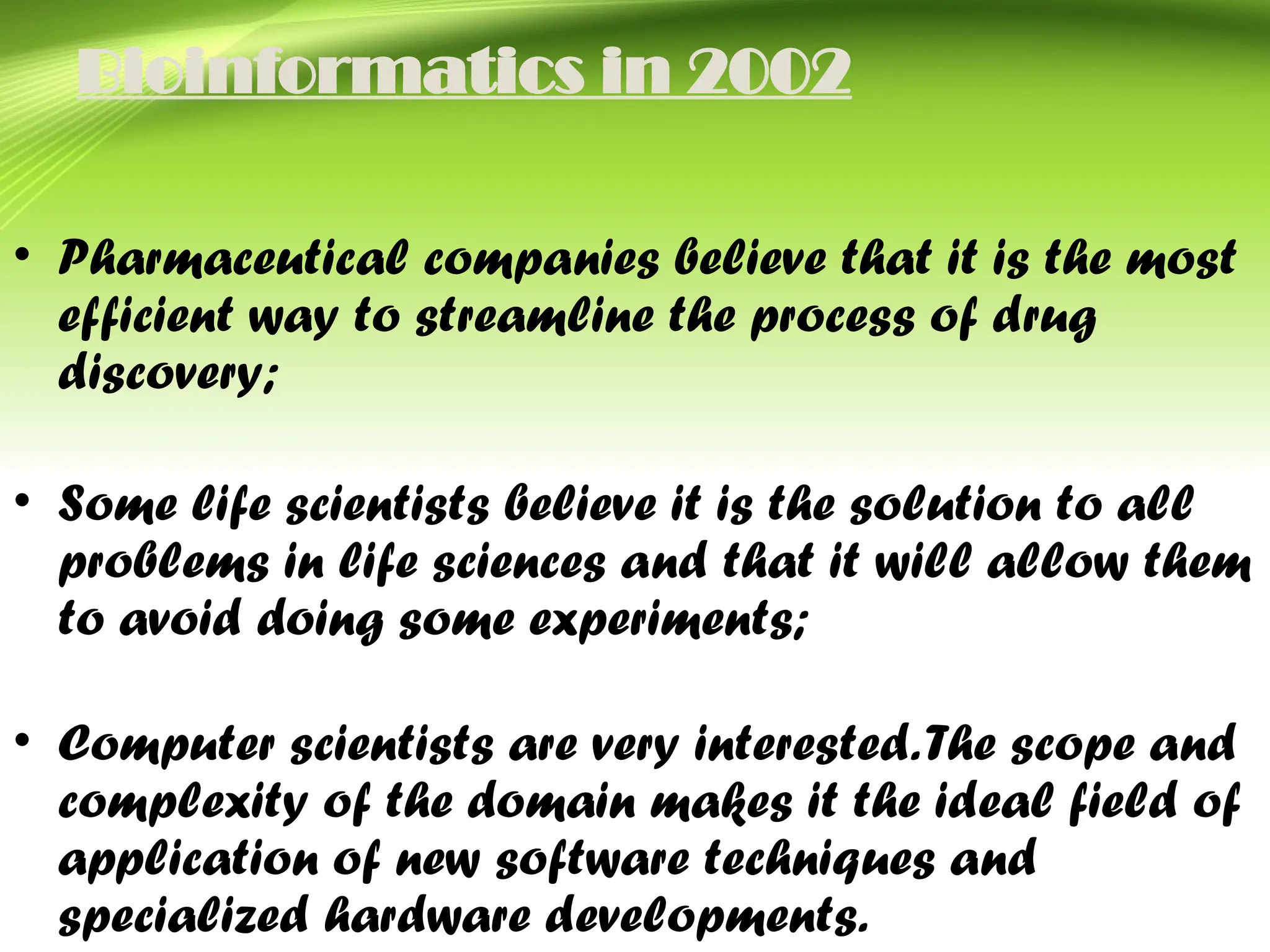 Bioinformatics in 2002

• Pharmaceutical companies believe that it is the most efficient way to streamline the process of drug discovery;

• Some life scientists believe it is the solution to all problems in life sciences and that it will allow them to avoid doing some experiments;

• Computer scientists are very interested.The scope and complexity of the domain makes it the ideal field of application of new software techniques and specialized hardware developments.